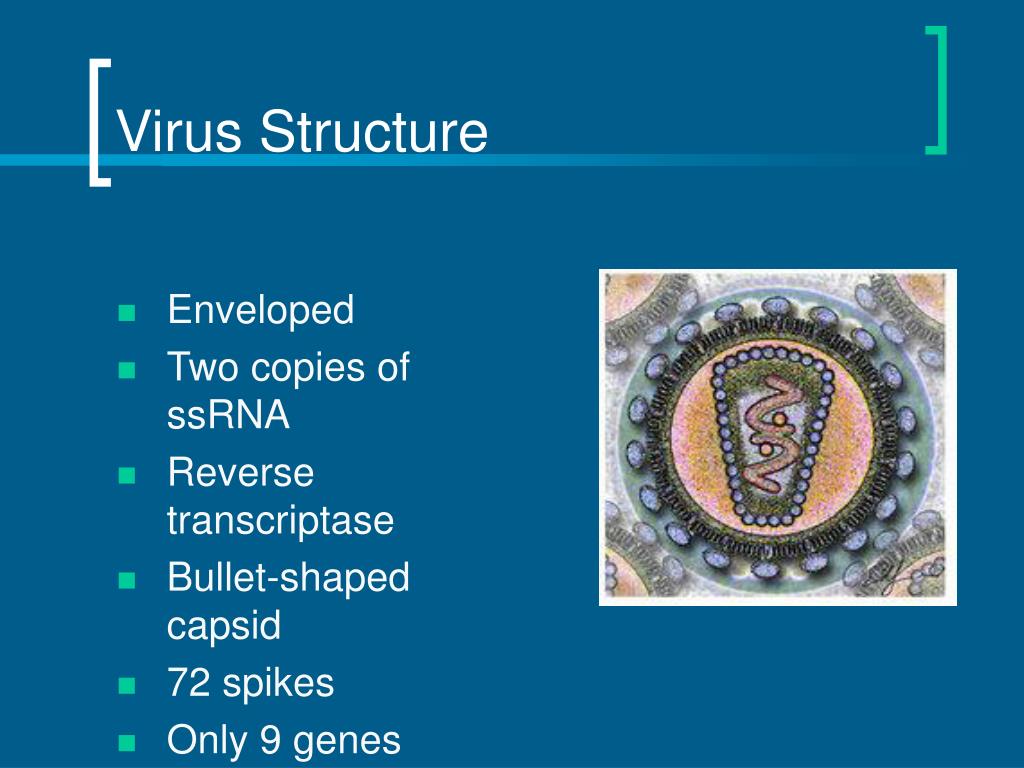 Virus Structure

- Enveloped
- Two copies of ssRNA
- Reverse transcriptase
- Bullet-shaped capsid
- 72 spikes
- Only 9 genes